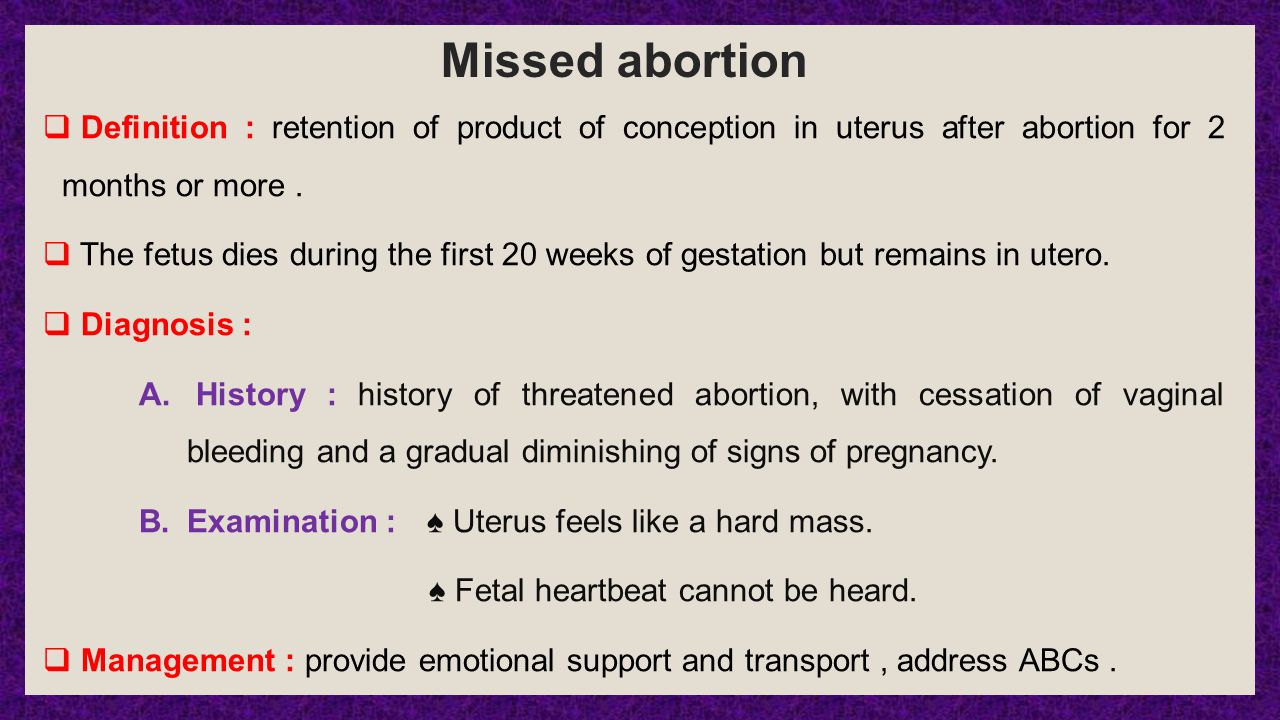 Missed abortion

❑ Definition : retention of product of conception in uterus after abortion for 2 months or more .

❑ The fetus dies during the first 20 weeks of gestation but remains in utero.

❑ Diagnosis :

A. History : history of threatened abortion, with cessation of vaginal bleeding and a gradual diminishing of signs of pregnancy.

B. Examination : ♠ Uterus feels like a hard mass.

♠ Fetal heartbeat cannot be heard.

❑ Management : provide emotional support and transport , address ABCs .